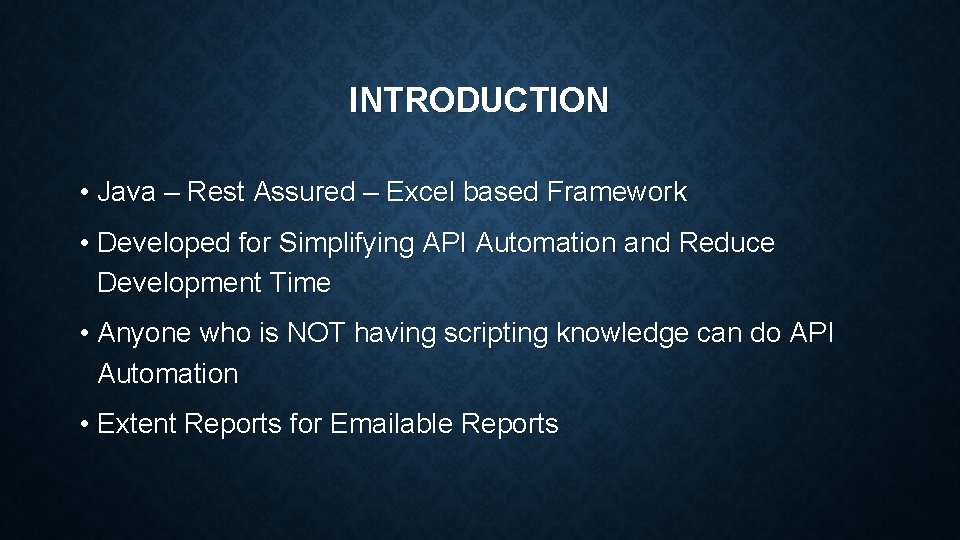 INTRODUCTION

• Java – Rest Assured – Excel based Framework

• Developed for Simplifying API Automation and Reduce Development Time

• Anyone who is NOT having scripting knowledge can do API Automation

• Extent Reports for Emailable Reports